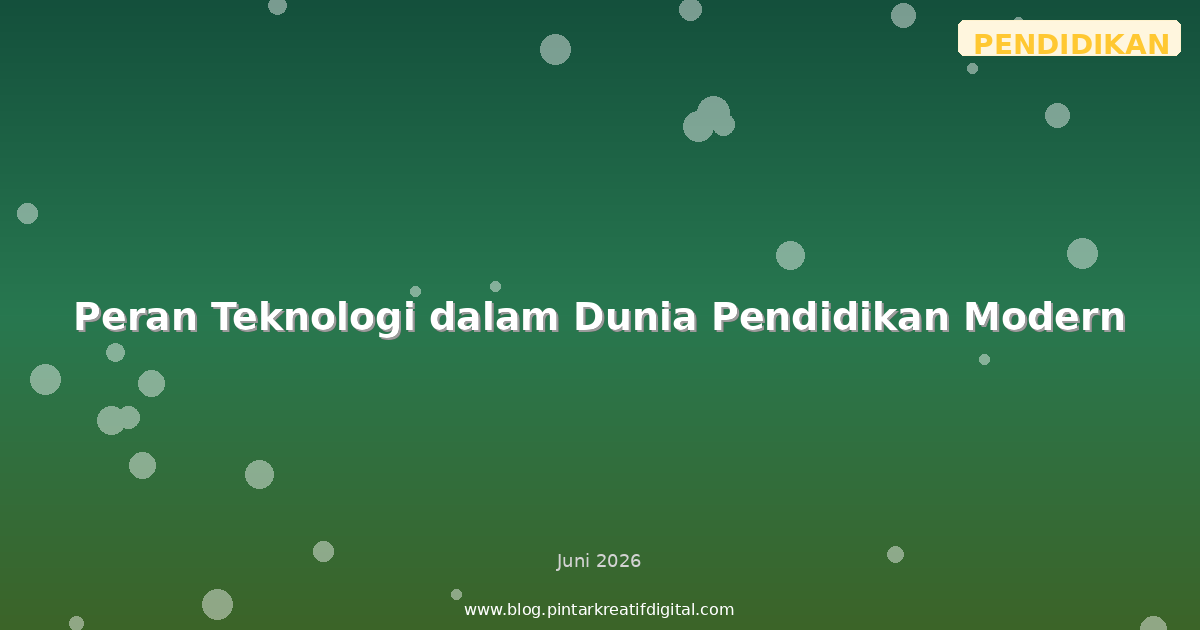 PENDIDIKAN

Peran Teknologi dalam Dunia Pendidikan Modern

Juni 2026

www.blog.pintarkreatifdigital.com